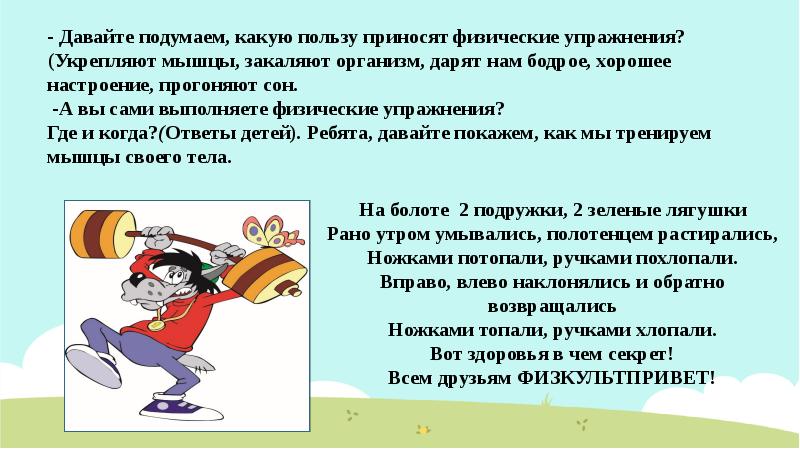 - Давайте подумаем, какую пользу приносят физические упражнения? (Укрепляют мышцы, закаляют организм, дарят нам бодрое, хорошее настроение, прогоняют сон.

-А вы сами выполняете физические упражнения?
Где и когда?(Ответы детей). Ребята, давайте покажем, как мы тренируем мышцы своего тела.

На болоте 2 подружки, 2 зеленые лягушки
Рано утром умывались, полотенцем растирались,
Ножками потопали, ручками похлопали.
Вправо, влево наклонялись и обратно возвращались
Ножками топали, ручками хлопали.
Вот здоровья в чем секрет!
Всем друзьям ФИЗКУЛЬТПРИВЕТ!